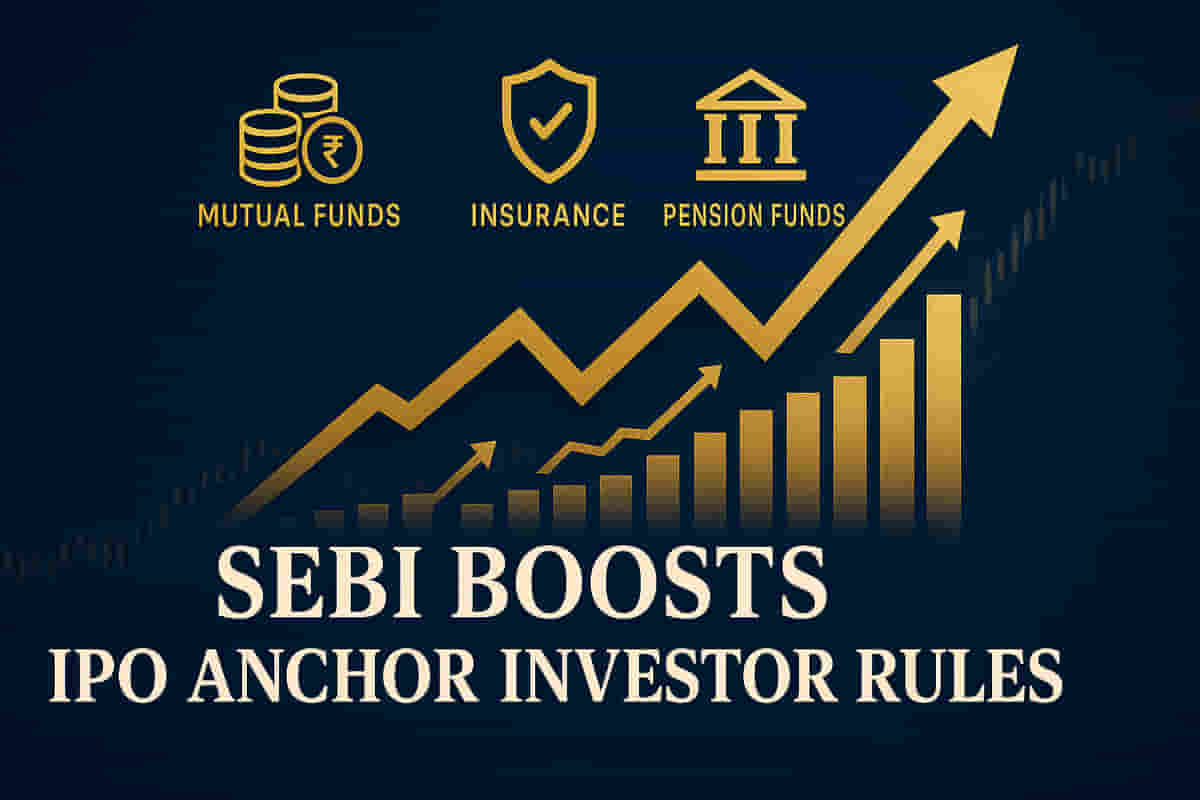 ₹

MUTUAL FUNDS

INSURANCE

PENSION FUNDS

SEBI BOOSTS
IPO ANCHOR INVESTOR RULES